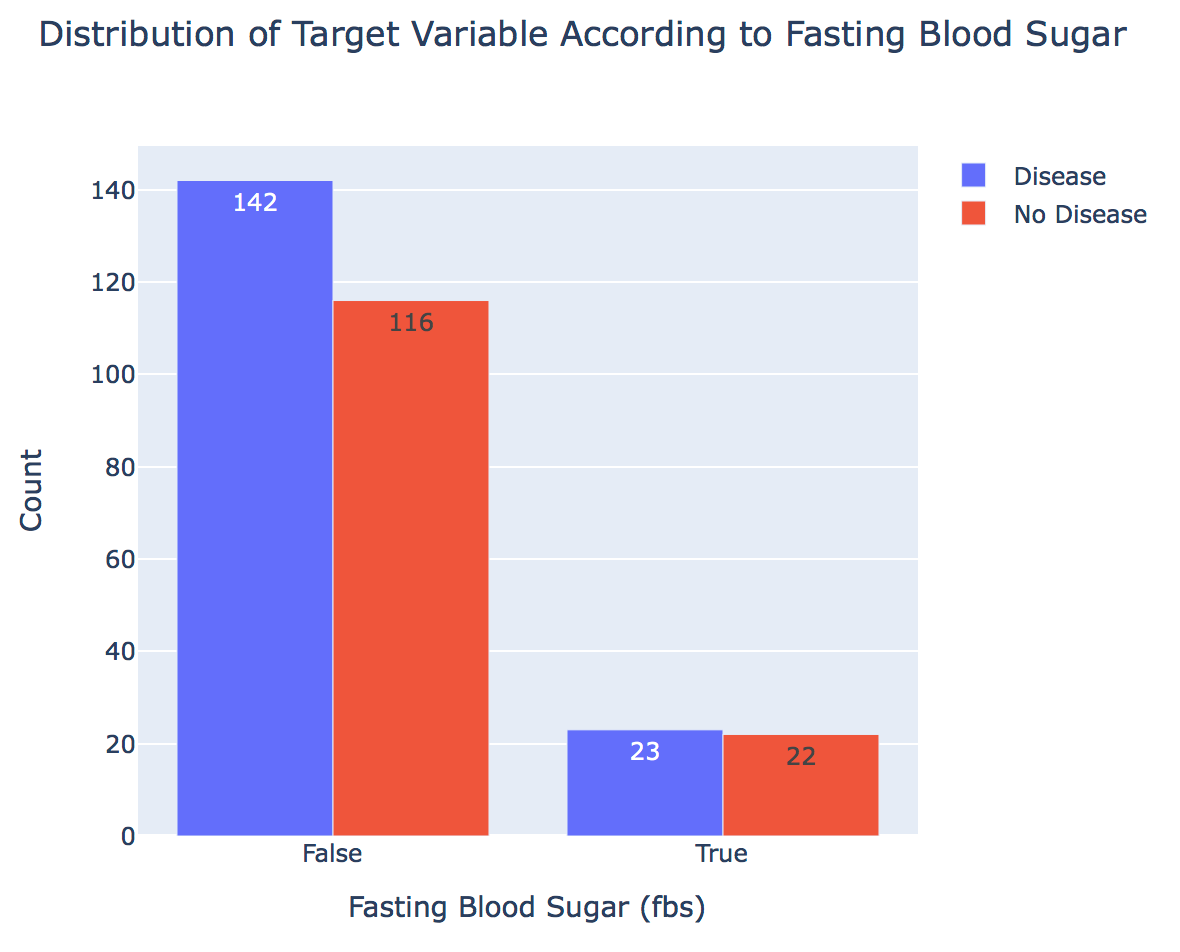 Distribution of Target Variable According to Fasting Blood Sugar

Disease
No Disease

Count

140
120
100
80
60
40
20
0

142
116
23
22

False
True

Fasting Blood Sugar (fbs)